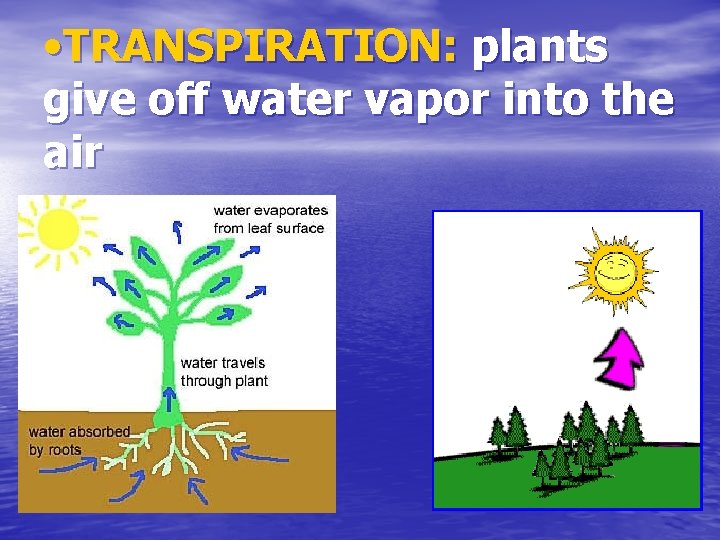 •TRANSPIRATION: plants give off water vapor into the air

water evaporates from leaf surface

water travels through plant

water absorbed by roots